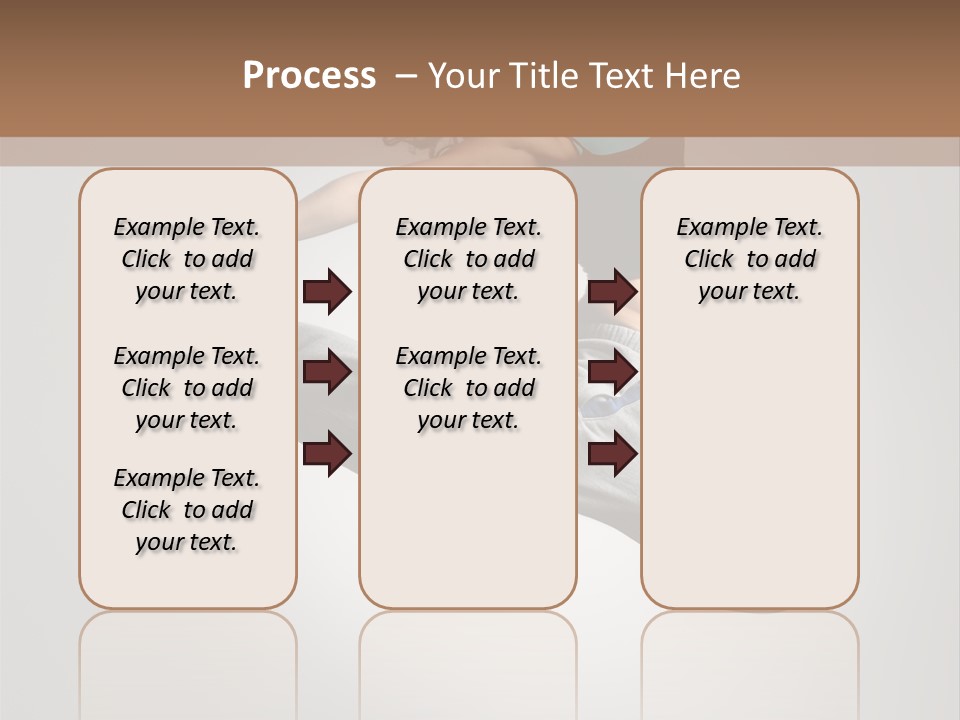 Process – Your Title Text Here

Example Text. Click to add your text.

Example Text. Click to add your text.

Example Text. Click to add your text.

Example Text. Click to add your text.

Example Text. Click to add your text.

Example Text. Click to add your text.